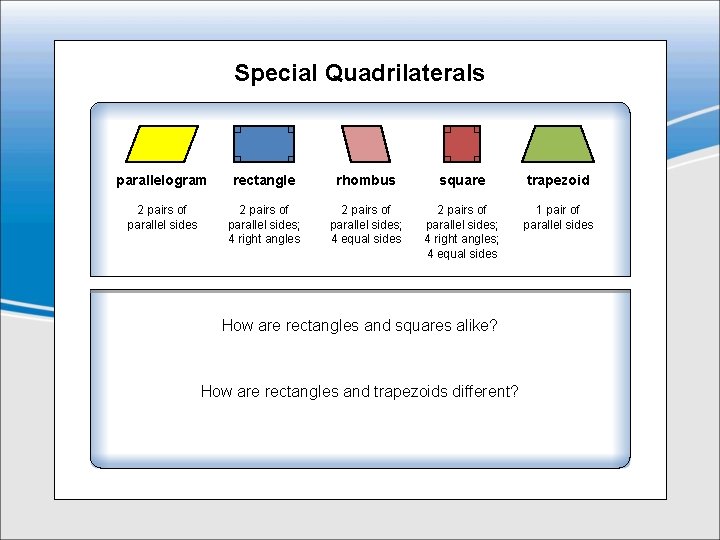 Special Quadrilaterals

parallelogram

2 pairs of parallel sides

rectangle

2 pairs of parallel sides; 4 right angles

rhombus

2 pairs of parallel sides; 4 equal sides

square

2 pairs of parallel sides; 4 right angles; 4 equal sides

trapezoid

1 pair of parallel sides

How are rectangles and squares alike?

How are rectangles and trapezoids different?